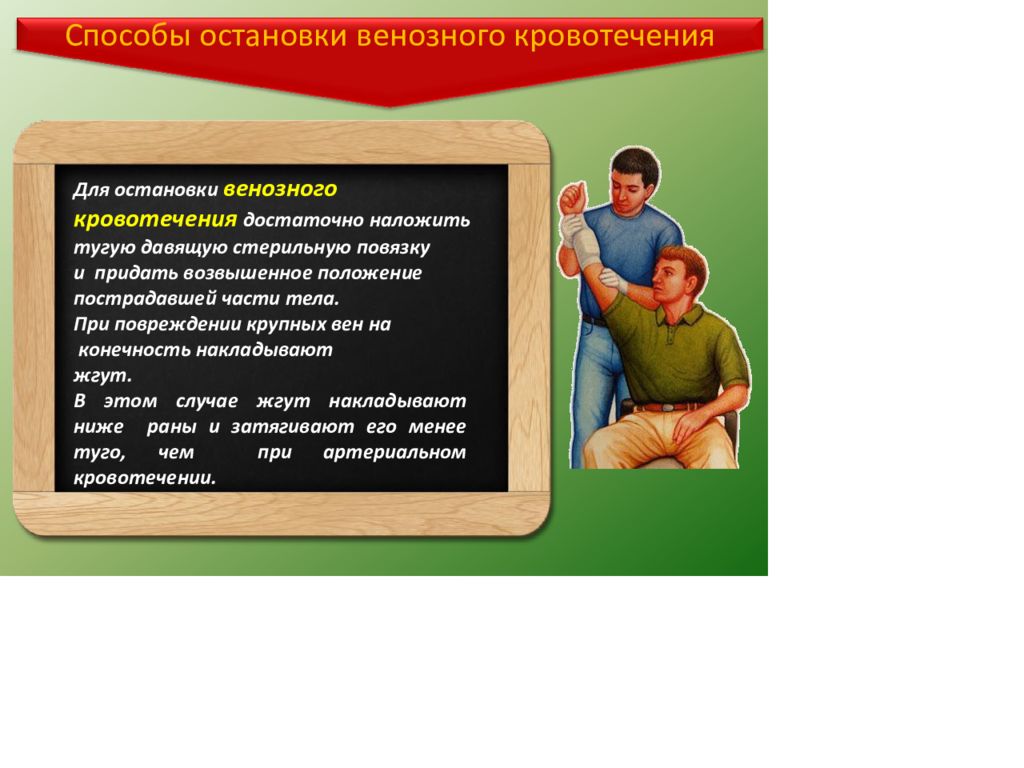 Способы остановки венозного кровотечения

Для остановки венозного кровотечения достаточно наложить тугую давящую стерильную повязку и придать возвышенное положение пострадавшей части тела.
При повреждении крупных вен на конечность накладывают жгут.
В этом случае жгут накладывают ниже раны и затягивают его менее туго, чем при артериальном кровотечении.